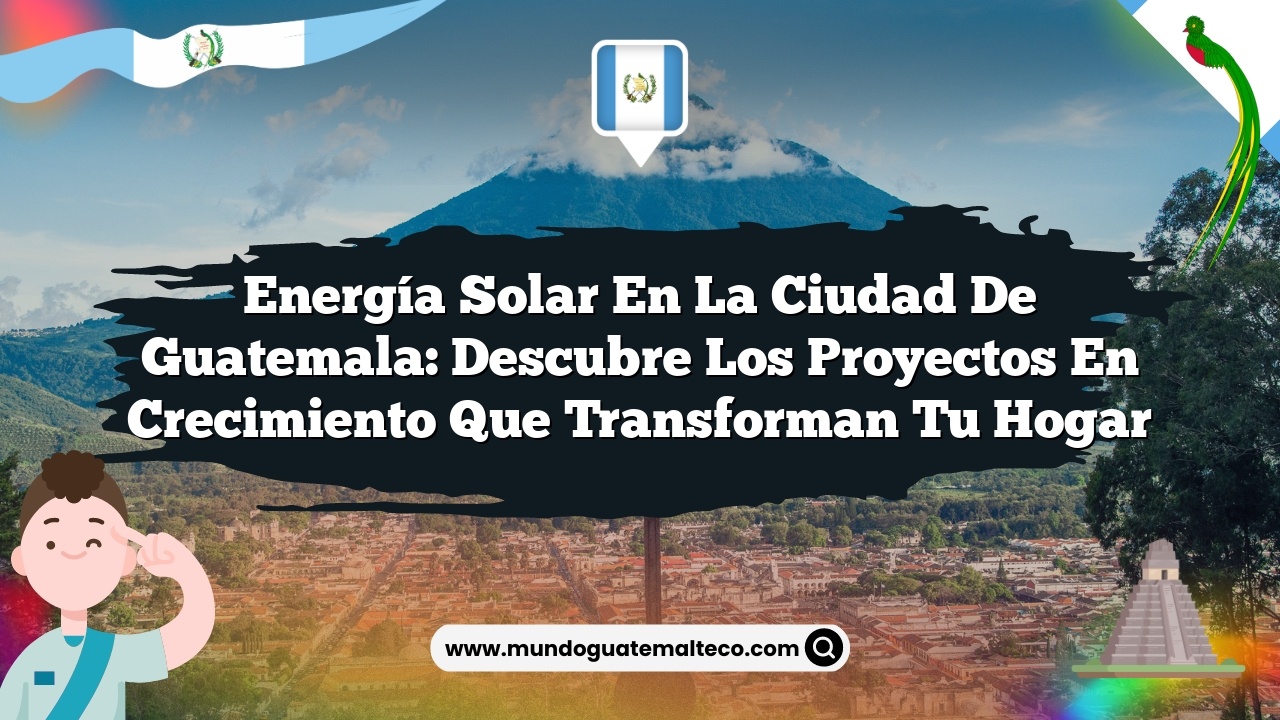 Energía Solar En La Ciudad De Guatemala: Descubre Los Proyectos En Crecimiento Que Transforman Tu Hogar

www.mundoguatemalteco.com